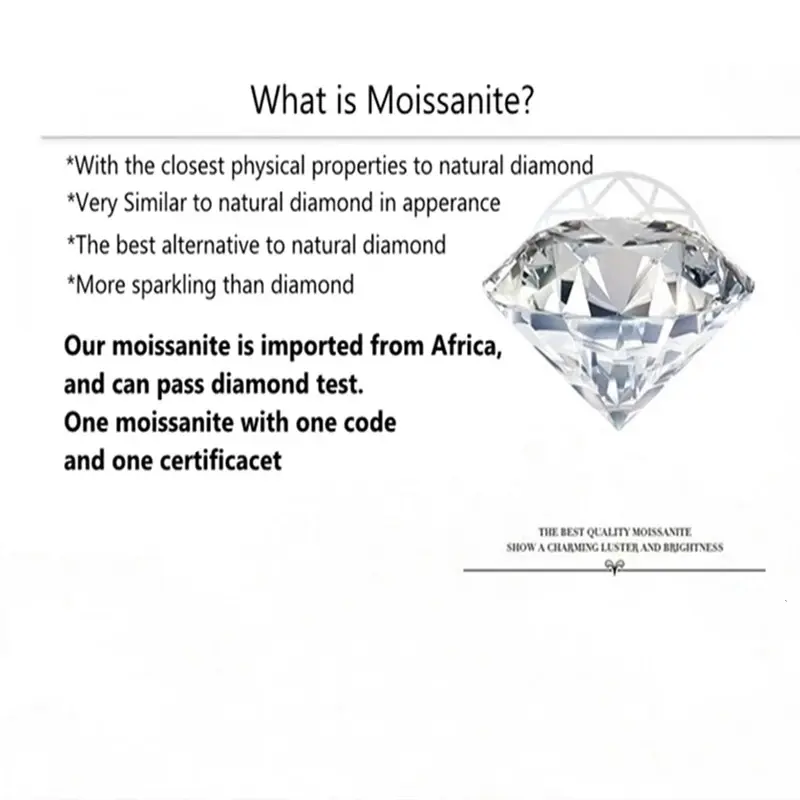 What is Moissanite?

*With the closest physical properties to natural diamond
*Very Similar to natural diamond in apperance
*The best alternative to natural diamond
*More sparkling than diamond

Our moissanite is imported from Africa, and can pass diamond test. One moissanite with one code and one certificacet

THE BEST QUALITY MOISSANITE
SHOW A CHARMING LUSTER AND BRIGHTNESS